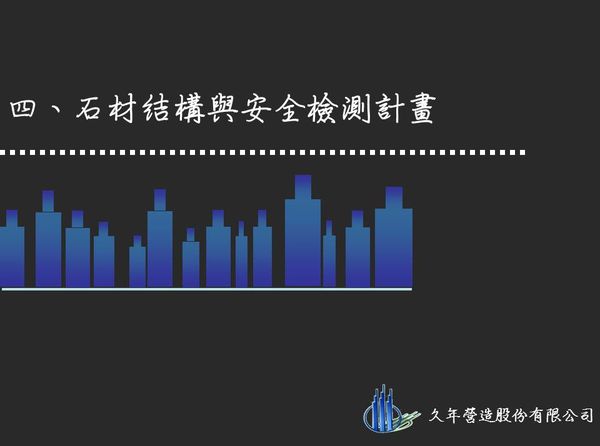 四、石材結構與安全檢測計畫

久年營造股份有限公司